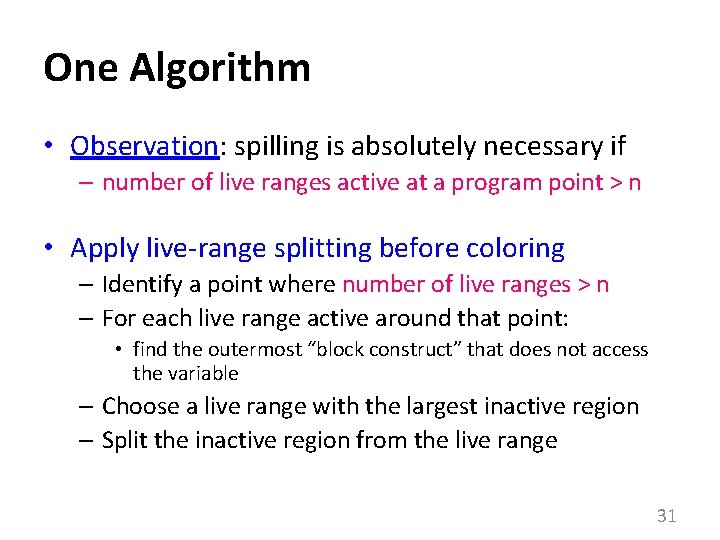 One Algorithm

• Observation: spilling is absolutely necessary if
– number of live ranges active at a program point > n

• Apply live-range splitting before coloring
– Identify a point where number of live ranges > n
– For each live range active around that point:
• find the outermost “block construct” that does not access the variable
– Choose a live range with the largest inactive region
– Split the inactive region from the live range

31